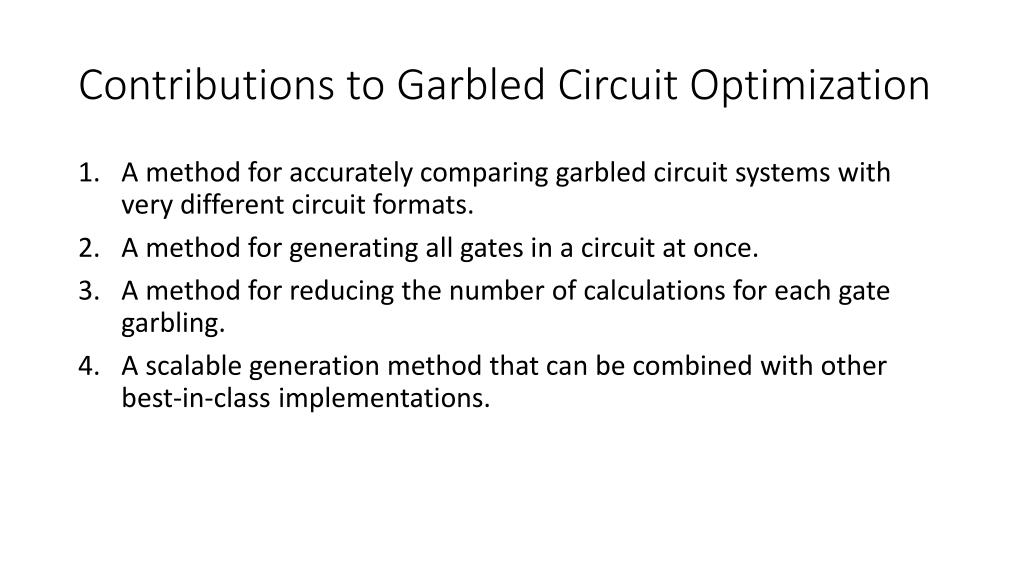 Contributions to Garbled Circuit Optimization

1. A method for accurately comparing garbled circuit systems with very different circuit formats.
2. A method for generating all gates in a circuit at once.
3. A method for reducing the number of calculations for each gate garbling.
4. A scalable generation method that can be combined with other best-in-class implementations.